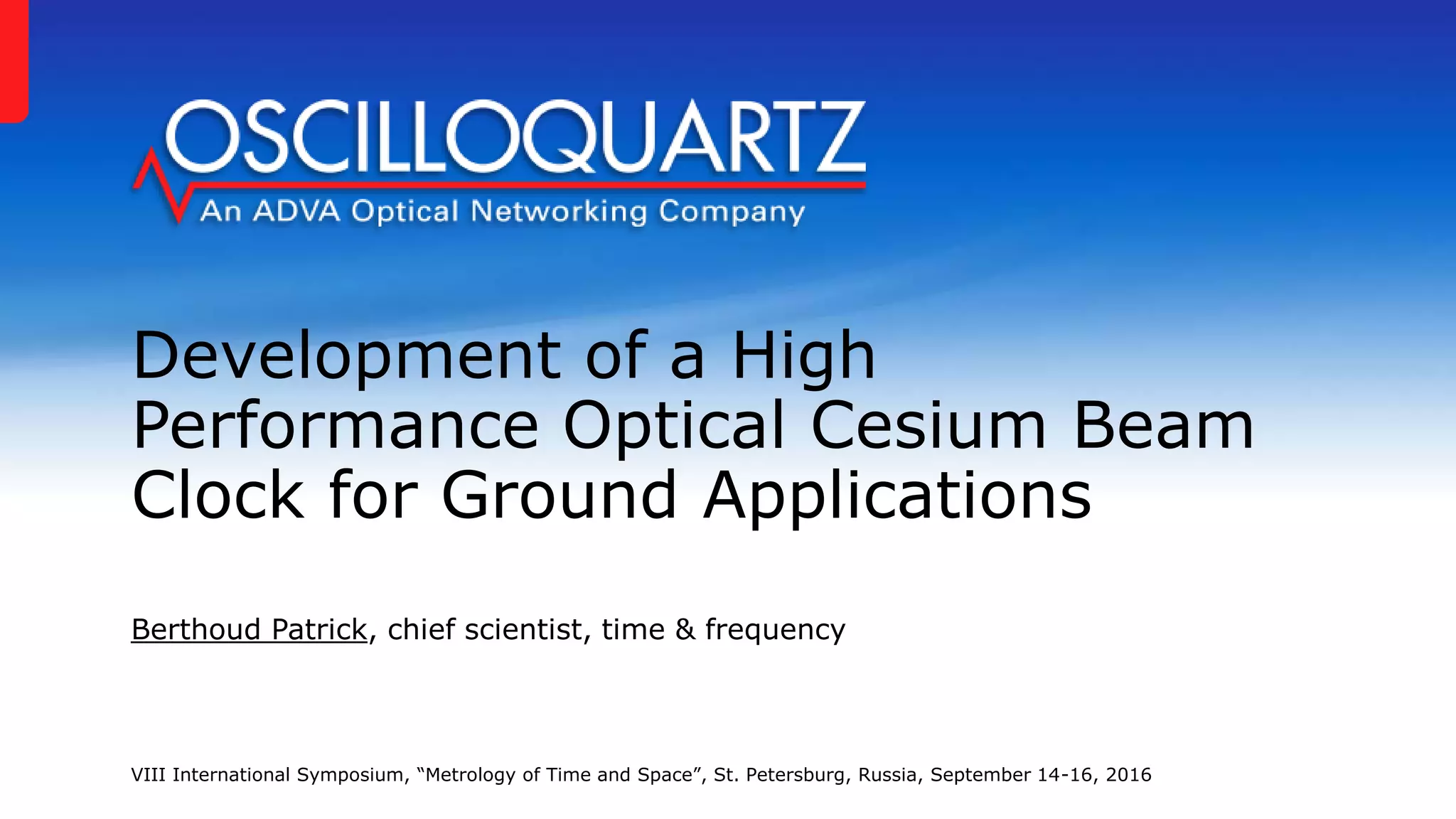 OSCILLOQUARTZ
An ADVA Optical Networking Company

Development of a High Performance Optical Cesium Beam Clock for Ground Applications

Berthoud Patrick, chief scientist, time & frequency

VIII International Symposium, “Metrology of Time and Space”, St. Petersburg, Russia, September 14-16, 2016